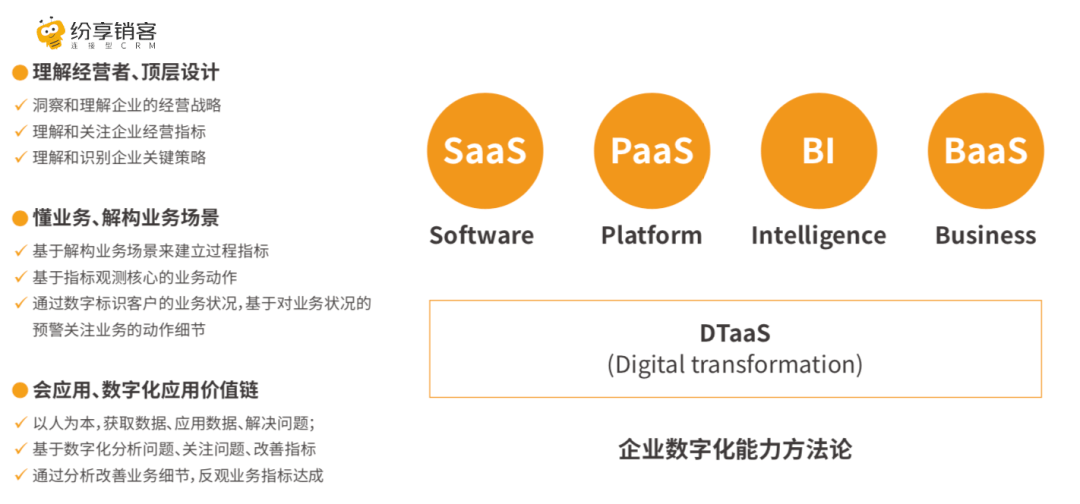 纷享销客
连接型CRM

理解经营者、顶层设计
✓ 洞察和理解企业的经营战略
✓ 理解和关注企业经营指标
✓ 理解和识别企业关键策略

懂业务、解构业务场景
✓ 基于解构业务场景来建立过程指标
✓ 基于指标观测核心的业务动作
✓ 通过数字标识客户的业务状况，基于对业务状况的预警关注业务的动作细节

会应用、数字化应用价值链
✓ 以人为本，获取数据、应用数据、解决问题；
✓ 基于数字化分析问题、关注问题、改善指标
✓ 通过分析改善业务细节，反观业务指标达成

SaaS
Software

PaaS
Platform

BI
Intelligence

BaaS
Business

DTaaS
(Digital transformation)

企业数字化能力方法论